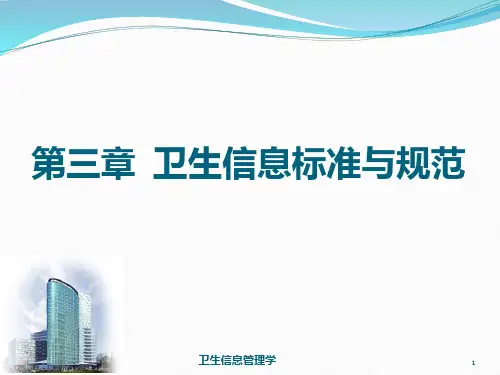 第三章 卫生信息标准与规范

卫生信息管理学

1